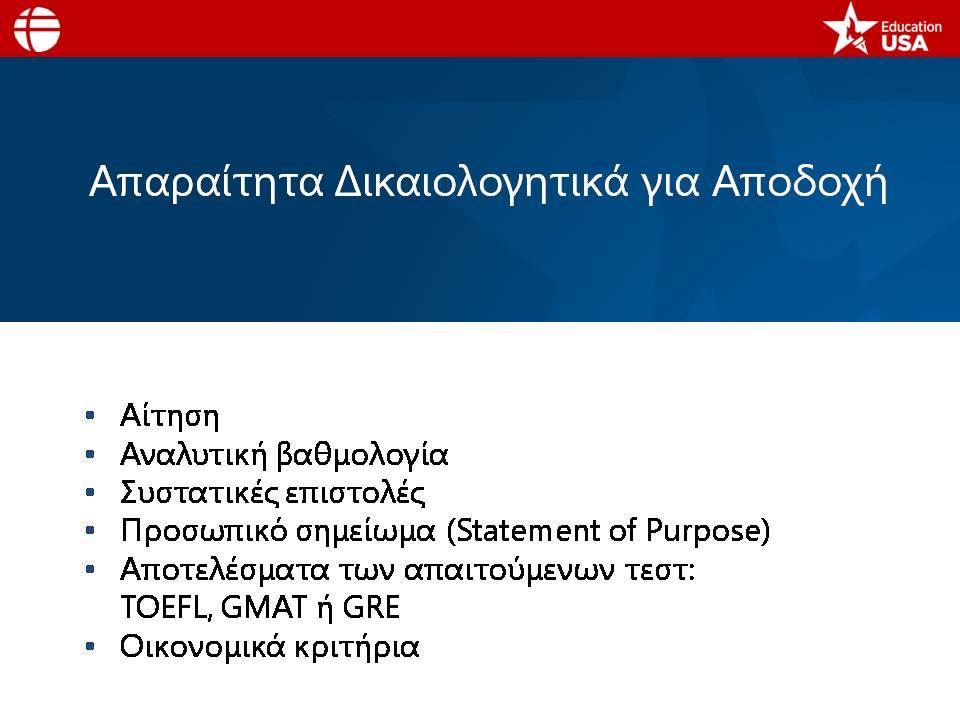 Education USA

Απαραίτητα Δικαιολογητικά για Αποδοχή

• Αίτηση
• Αναλυτική βαθμολογία
• Συστατικές επιστολές
• Προσωπικό σημείωμα (Statement of Purpose)
• Αποτελέσματα των απαιτούμενων τεστ: TOEFL, GMAT ή GRE
• Οικονομικά κριτήρια